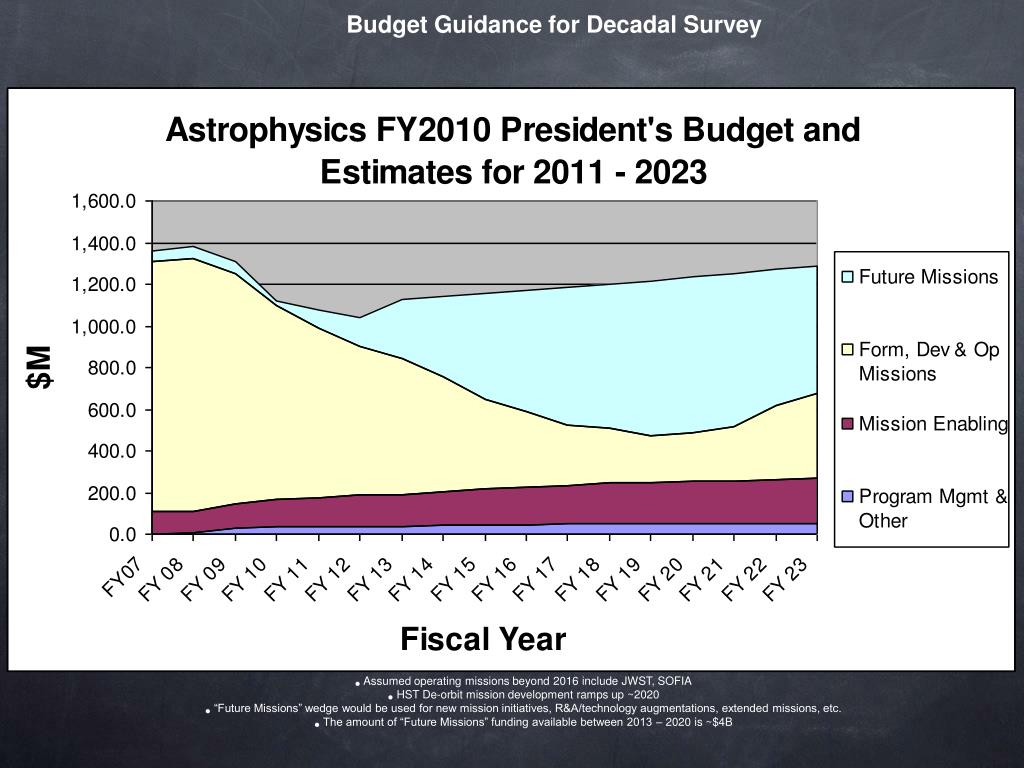 Budget Guidance for Decadal Survey

Astrophysics FY2010 President's Budget and Estimates for 2011 - 2023

$M

1,600.0
1,400.0
1,200.0
1,000.0
800.0
600.0
400.0
200.0
0.0

FY07 FY 08 FY 09 FY 10 FY 11 FY 12 FY 13 FY 14 FY 15 FY 16 FY 17 FY 18 FY 19 FY 20 FY 21 FY 22 FY 23

Fiscal Year

Future Missions
Form, Dev & Op Missions
Mission Enabling
Program Mgmt & Other

• Assumed operating missions beyond 2016 include JWST, SOFIA
• HST De-orbit mission development ramps up ~2020
• "Future Missions" wedge would be used for new mission initiatives, R&A/technology augmentations, extended missions, etc.
• The amount of "Future Missions" funding available between 2013 – 2020 is ~$4B